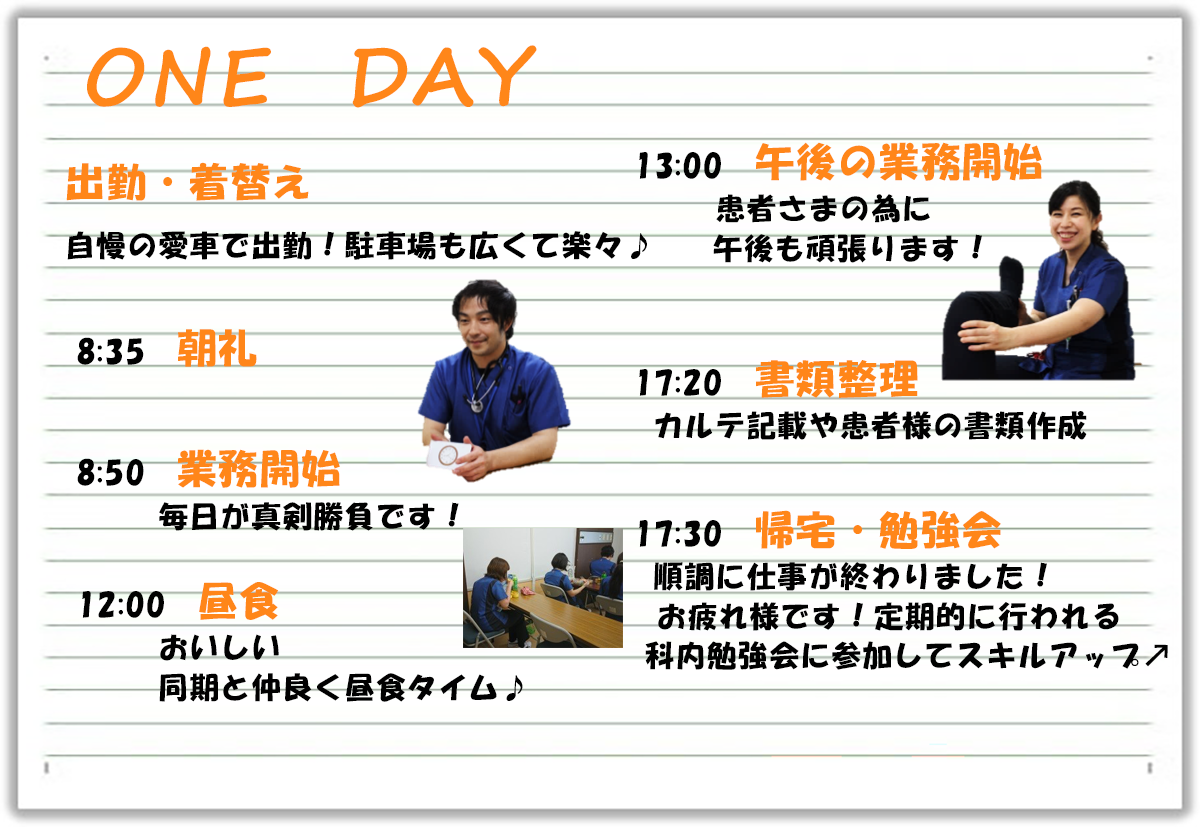 ONE DAY

出勤・着替え

自慢の愛車で出勤！駐車場も広くて楽々♪

8:35 朝礼

8:50 業務開始
毎日が真剣勝負です！

12:00 昼食
おいしい
同期と仲良く昼食タイム♪

13:00 午後の業務開始
患者さまの為に
午後も頑張ります！

17:20 書類整理
カルテ記載や患者様の書類作成

17:30 帰宅・勉強会
順調に仕事が終わりました！
お疲れ様です！定期的に行われる
科内勉強会に参加してスキルアップ↗